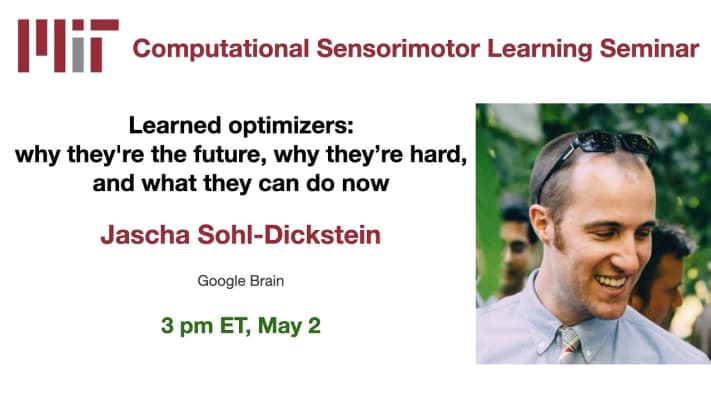 MIT Computational Sensorimotor Learning Seminar

Learned optimizers: why they're the future, why they’re hard, and what they can do now

Jascha Sohl-Dickstein

Google Brain

3 pm ET, May 2